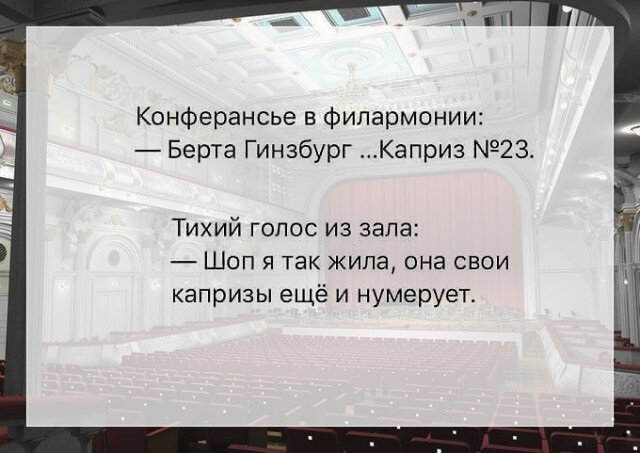 Конферансье в филармонии:
— Берта Гинзбург ...Каприз №23.

Тихий голос из зала:
— Шоп я так жила, она свои капризы ещё и нумерует.